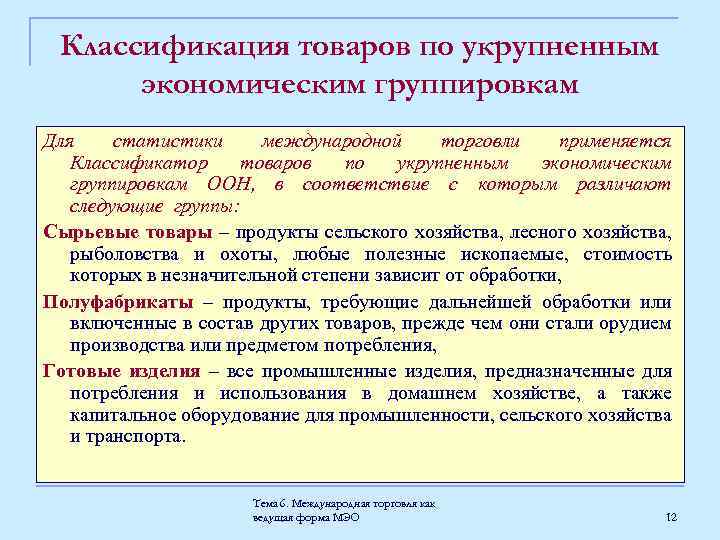 Классификация товаров по укрупненным экономическим группировкам

Для статистики международной торговли применяется Классификатор товаров по укрупненным экономическим группировкам ООН, в соответствие с которым различают следующие группы:

Сырьевые товары – продукты сельского хозяйства, лесного хозяйства, рыболовства и охоты, любые полезные ископаемые, стоимость которых в незначительной степени зависит от обработки,

Полуфабрикаты – продукты, требующие дальнейшей обработки или включенные в состав других товаров, прежде чем они стали орудием производства или предметом потребления,

Готовые изделия – все промышленные изделия, предназначенные для потребления и использования в домашнем хозяйстве, а также капитальное оборудование для промышленности, сельского хозяйства и транспорта.

Тема 6. Международная торговля как ведущая форма МЭО

12